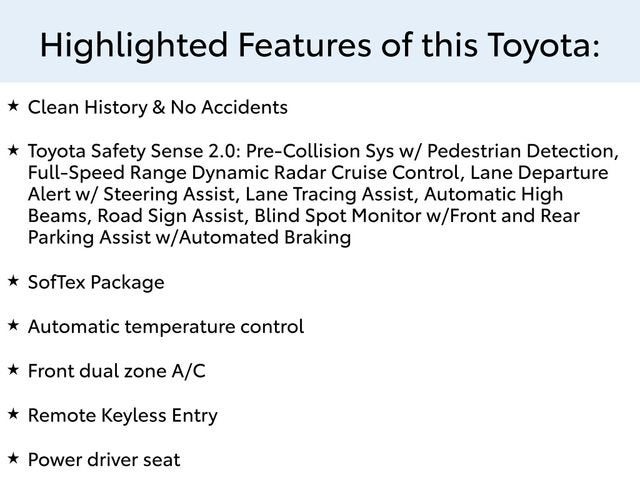 Highlighted Features of this Toyota:

★ Clean History & No Accidents

★ Toyota Safety Sense 2.0: Pre-Collision Sys w/ Pedestrian Detection, Full-Speed Range Dynamic Radar Cruise Control, Lane Departure Alert w/ Steering Assist, Lane Tracing Assist, Automatic High Beams, Road Sign Assist, Blind Spot Monitor w/Front and Rear Parking Assist w/Automated Braking

★ SofTex Package

★ Automatic temperature control

★ Front dual zone A/C

★ Remote Keyless Entry

★ Power driver seat